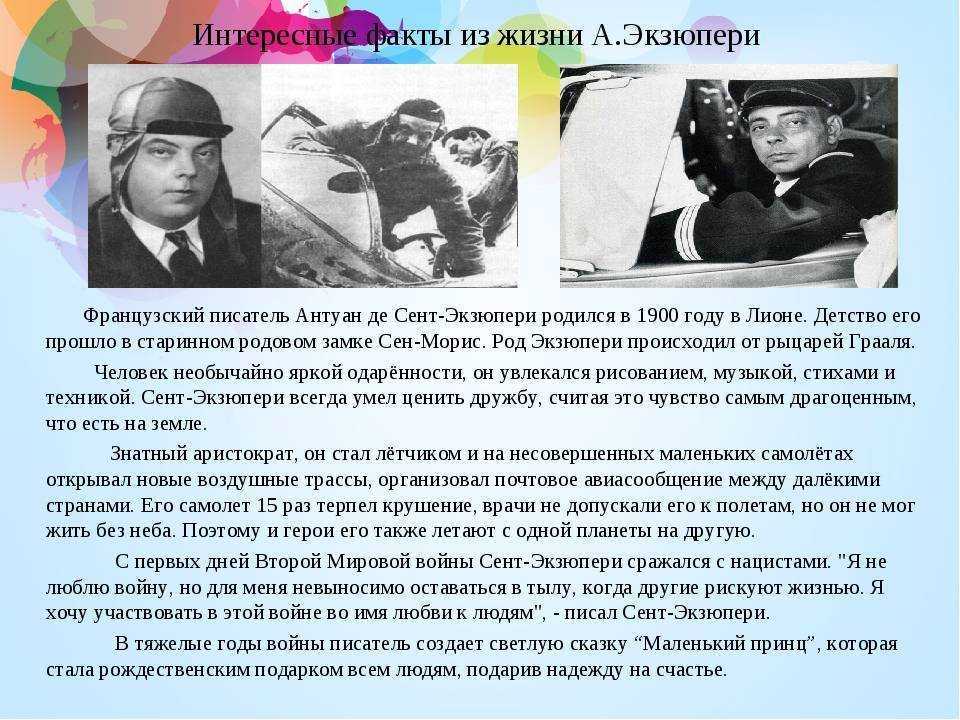 Интересные факты из жизни А.Экзюпери

Французский писатель Антуан де Сент-Экзюпери родился в 1900 году в Лионе. Детство его прошло в старинном родовом замке Сен-Морис. Род Экзюпери происходил от рыцарей Грааля.

Человек необычайно яркой одарённости, он увлекался рисованием, музыкой, стихами и техникой. Сент-Экзюпери всегда умел ценить дружбу, считая это чувство самым драгоценным, что есть на земле.

Знатный аристократ, он стал лётчиком и на несовершенных маленьких самолётах открывал новые воздушные трассы, организовал почтовое авиасообщение между далёкими странами. Его самолет 15 раз терпел крушение, врачи не допускали его к полетам, но он не мог жить без неба. Поэтому и герои его также летают с одной планеты на другую.

С первых дней Второй Мировой войны Сент-Экзюпери сражался с нацистами. "Я не люблю войну, но для меня невыносимо оставаться в тылу, когда другие рискуют жизнью. Я хочу участвовать в этой войне во имя любви к людям", - писал Сент-Экзюпери.

В тяжелые годы войны писатель создает светлую сказку “Маленький принц”, которая стала рождественским подарком всем людям, подарив надежду на счастье.